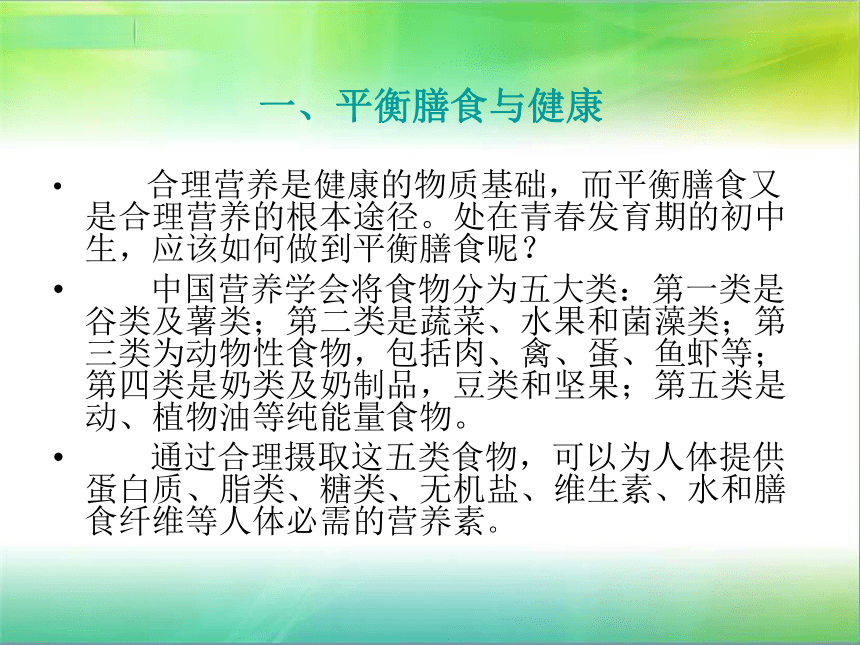 一、平衡膳食与健康

• 合理营养是健康的物质基础，而平衡膳食又是合理营养的根本途径。处在青春发育期的初中生，应该如何做到平衡膳食呢？

• 中国营养学会将食物分为五大类：第一类是谷类及薯类；第二类是蔬菜、水果和菌藻类；第三类为动物性食物，包括肉、禽、蛋、鱼虾等；第四类是奶类及奶制品，豆类和坚果；第五类是动、植物油等纯能量食物。

• 通过合理摄取这五类食物，可以为人体提供蛋白质、脂类、糖类、无机盐、维生素、水和膳食纤维等人体必需的营养素。